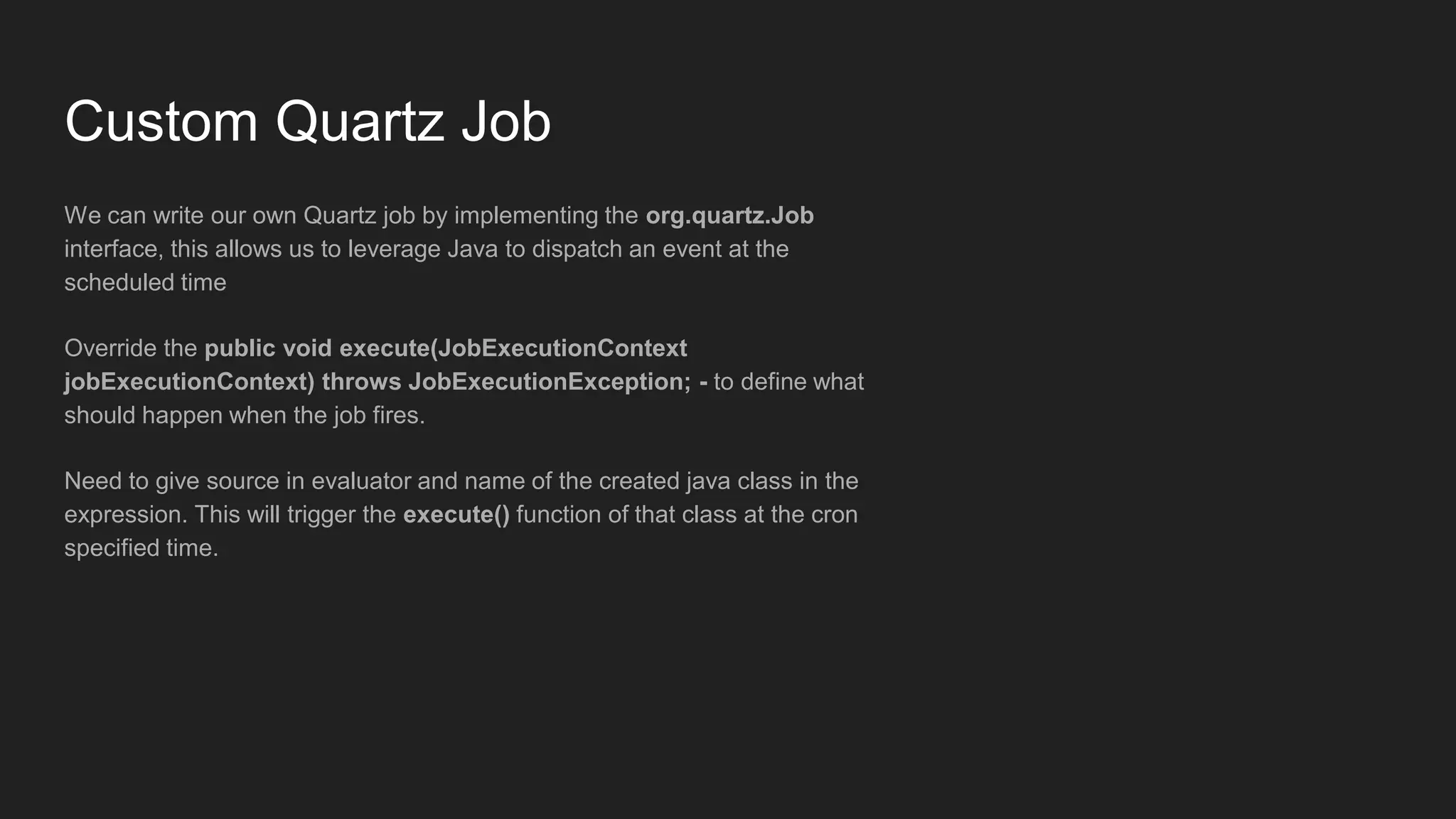 Custom Quartz Job

We can write our own Quartz job by implementing the org.quartz.Job interface, this allows us to leverage Java to dispatch an event at the scheduled time

Override the public void execute(JobExecutionContext jobExecutionContext) throws JobExecutionException; - to define what should happen when the job fires.

Need to give source in evaluator and name of the created java class in the expression. This will trigger the execute() function of that class at the cron specified time.